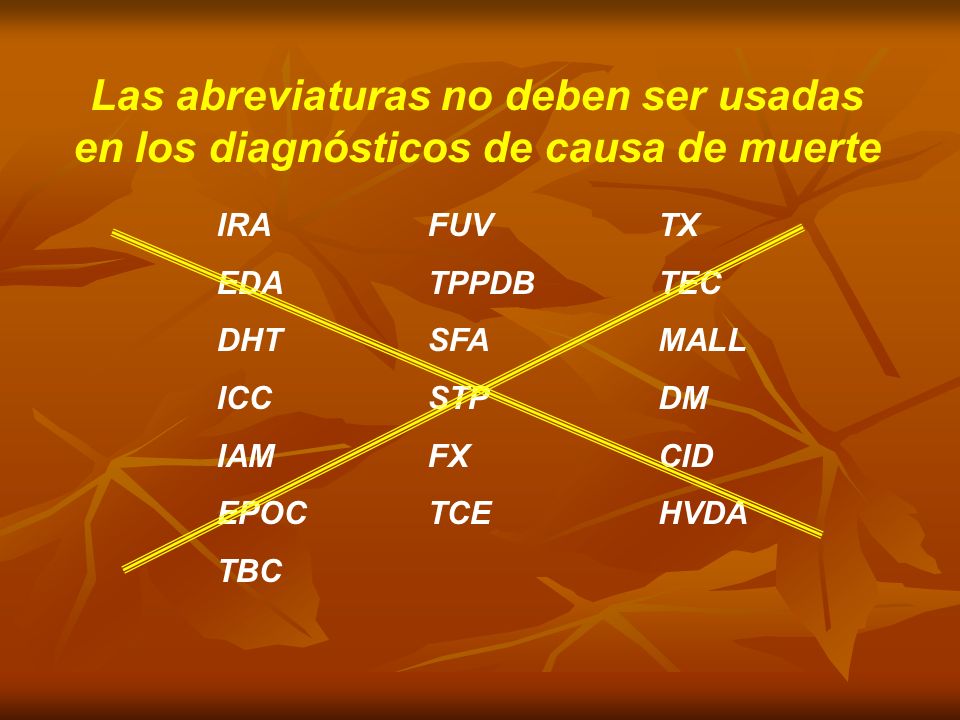 Las abreviaturas no deben ser usadas en los diagnósticos de causa de muerte

IRA
EDA
DHT
ICC
IAM
EPOC
TBC

FUV
TPPDB
SFA
STP
FX
TCE

TX
TEC
MALL
DM
CID
HVDA